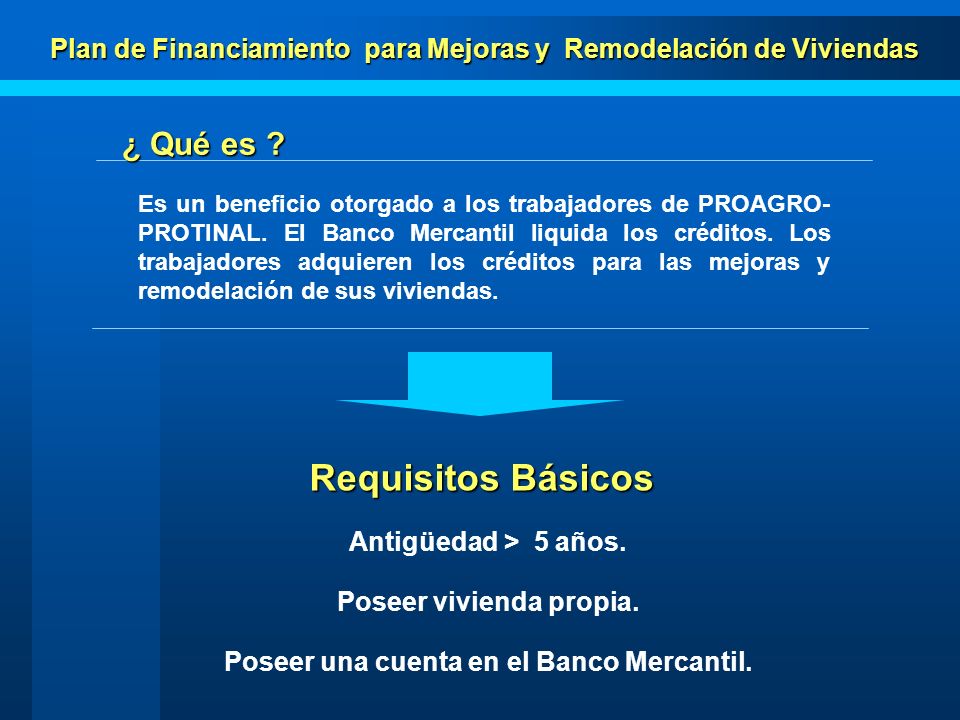 Plan de Financiamiento para Mejoras y Remodelación de Viviendas

¿ Qué es ?

Es un beneficio otorgado a los trabajadores de PROAGRO-PROTINAL. El Banco Mercantil liquida los créditos. Los trabajadores adquieren los créditos para las mejoras y remodelación de sus viviendas.

Requisitos Básicos

Antigüedad > 5 años.

Poseer vivienda propia.

Poseer una cuenta en el Banco Mercantil.